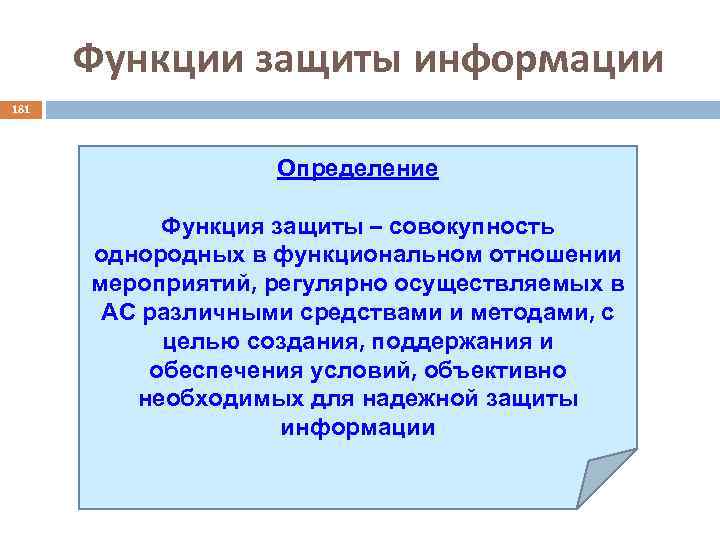 Функции защиты информации

181

Определение

Функция защиты – совокупность однородных в функциональном отношении мероприятий, регулярно осуществляемых в АС различными средствами и методами, с целью создания, поддержания и обеспечения условий, объективно необходимых для надежной защиты информации